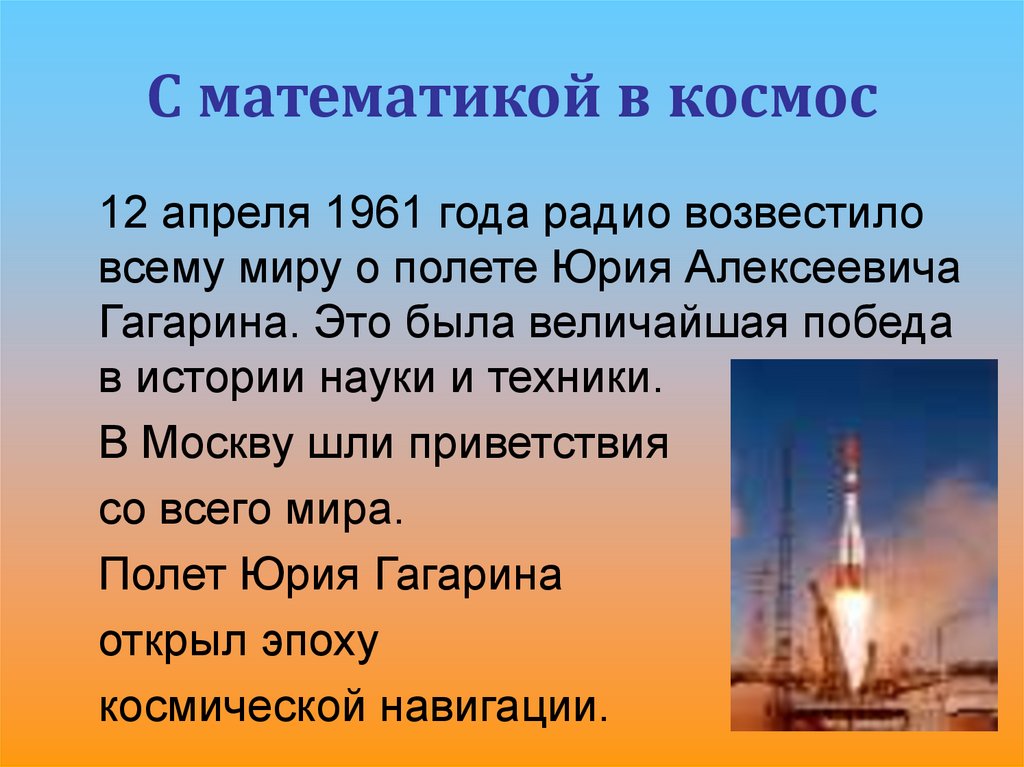 С математикой в космос

12 апреля 1961 года радио возвестило всему миру о полете Юрия Алексеевича Гагарина. Это была величайшая победа в истории науки и техники.

В Москву шли приветствия

со всего мира.

Полет Юрия Гагарина

открыл эпоху

космической навигации.